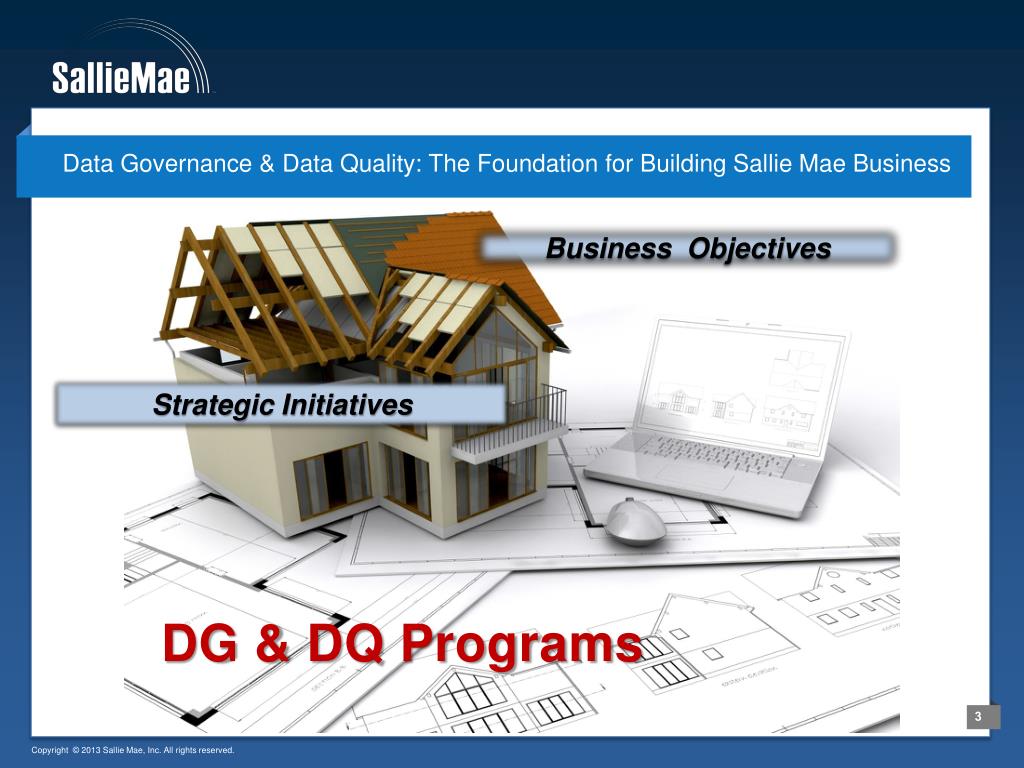 SallieMae

Data Governance & Data Quality: The Foundation for Building Sallie Mae Business

Business Objectives

Strategic Initiatives

DG & DQ Programs

3

Copyright © 2013 Sallie Mae, Inc. All rights reserved.